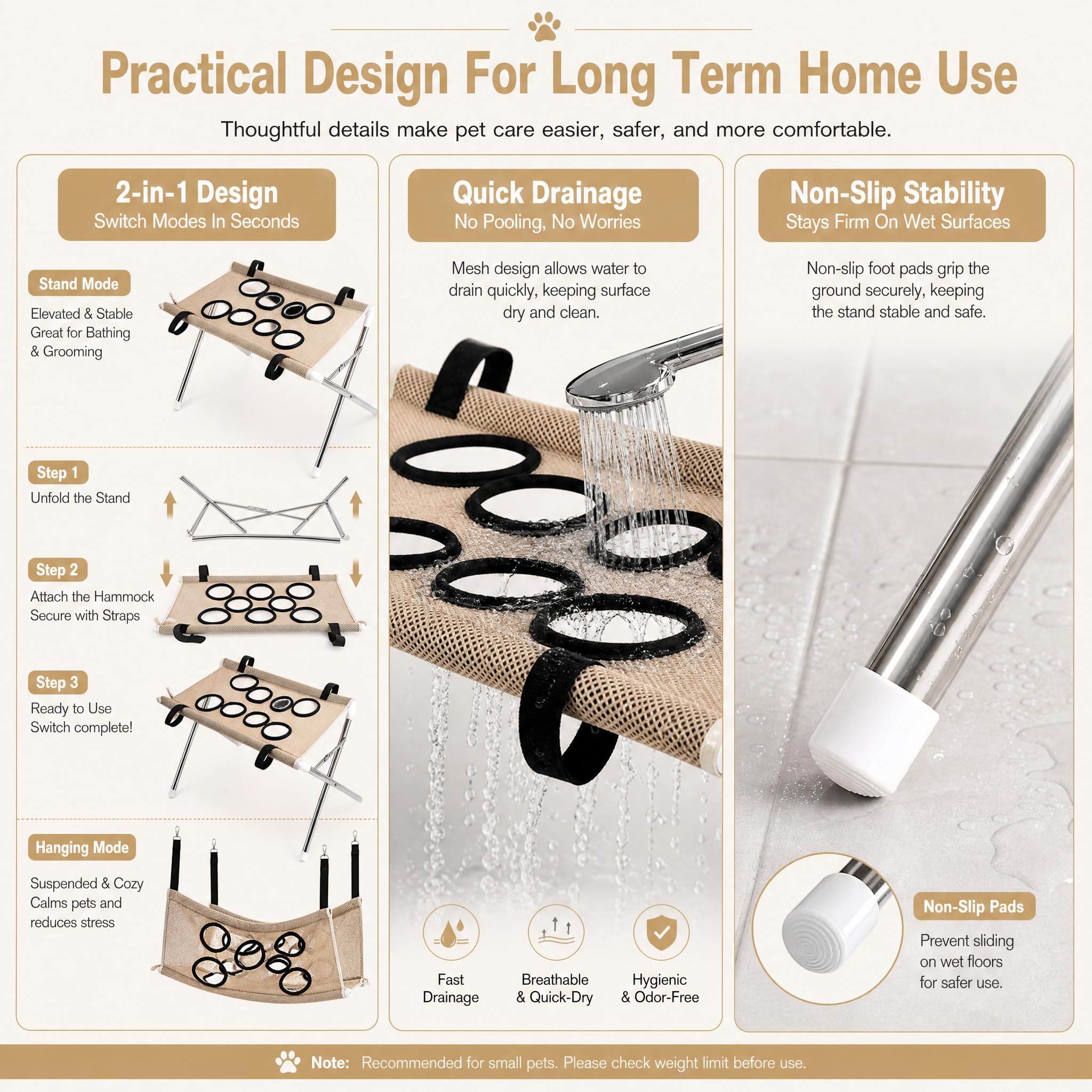 Practical Design For Long Term Home Use

Thoughtful details make pet care easier, safer, and more comfortable.

2-in-1 Design
Switch Modes In Seconds

Stand Mode
Elevated & Stable
Great for Bathing & Grooming

Step 1
Unfold the Stand

Step 2
Attach the Hammock
Secure with Straps

Step 3
Ready to Use
Switch complete!

Hanging Mode
Suspended & Cozy
Calms pets and reduces stress

Quick Drainage
No Pooling, No Worries

Mesh design allows water to drain quickly, keeping surface dry and clean.

Fast Drainage

Breathable & Quick-Dry

Hygienic & Odor-Free

Non-Slip Stability
Stays Firm On Wet Surfaces

Non-slip foot pads grip the ground securely, keeping the stand stable and safe.

Non-Slip Pads
Prevent sliding on wet floors for safer use.

Note: Recommended for small pets. Please check weight limit before use.